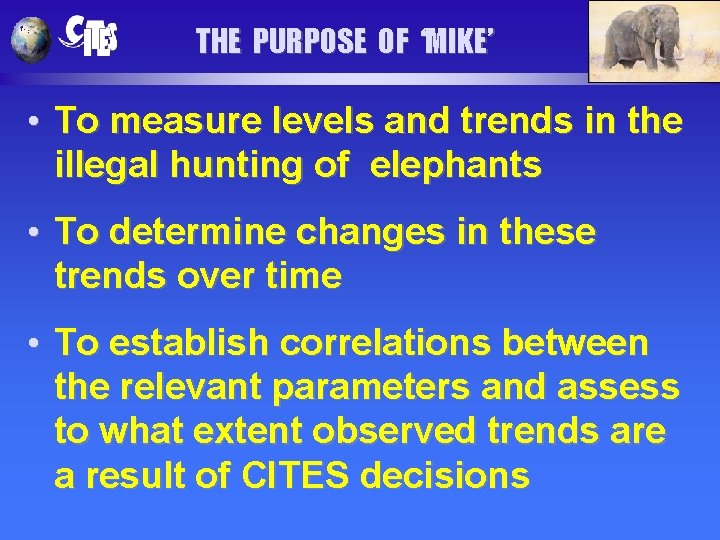 CITES

THE PURPOSE OF 'MIKE'

• To measure levels and trends in the illegal hunting of  elephants

• To determine changes in these trends over time

• To establish correlations between the relevant parameters and assess to what extent observed trends are a result of CITES decisions